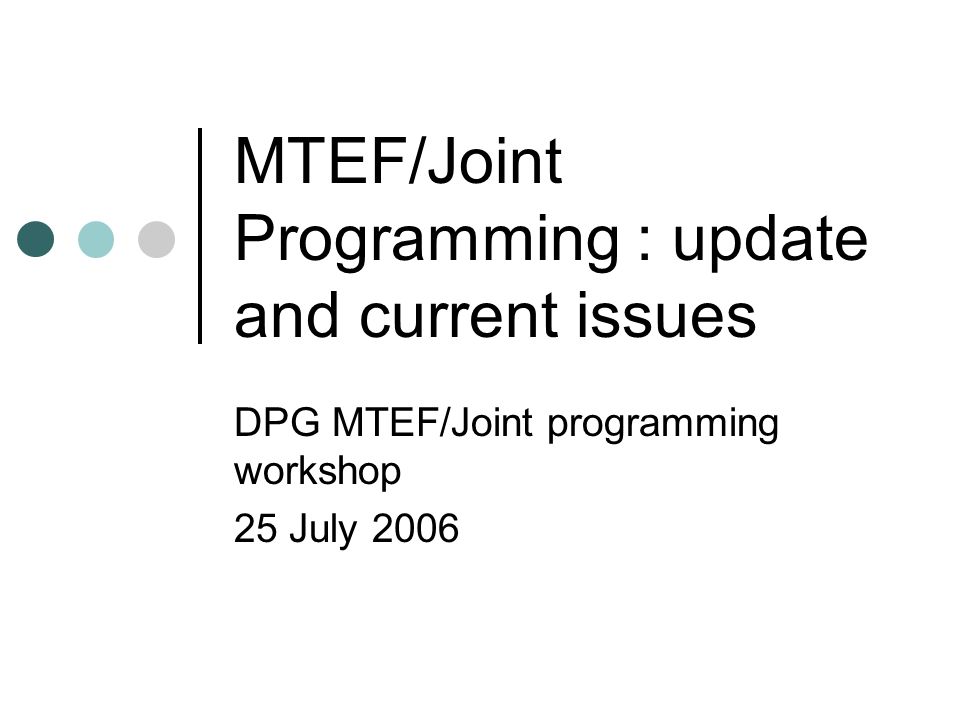 MTEF/Joint Programming : update and current issues

DPG MTEF/Joint programming workshop

25 July 2006